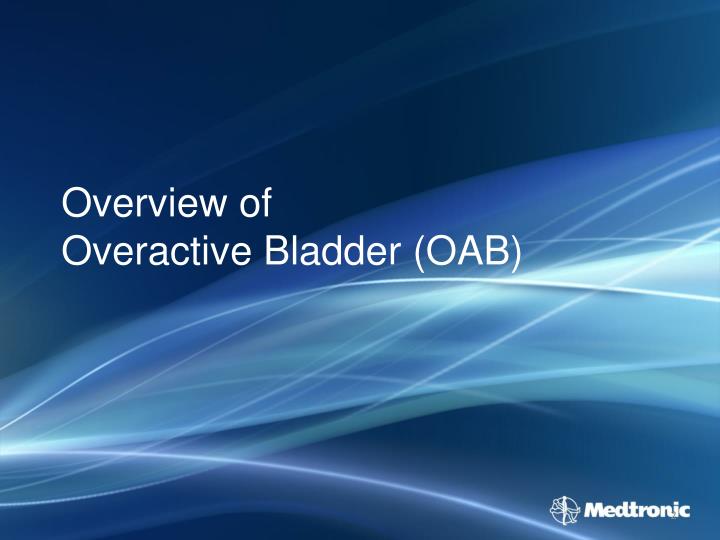 Overview of
Overactive Bladder (OAB)

Medtronic